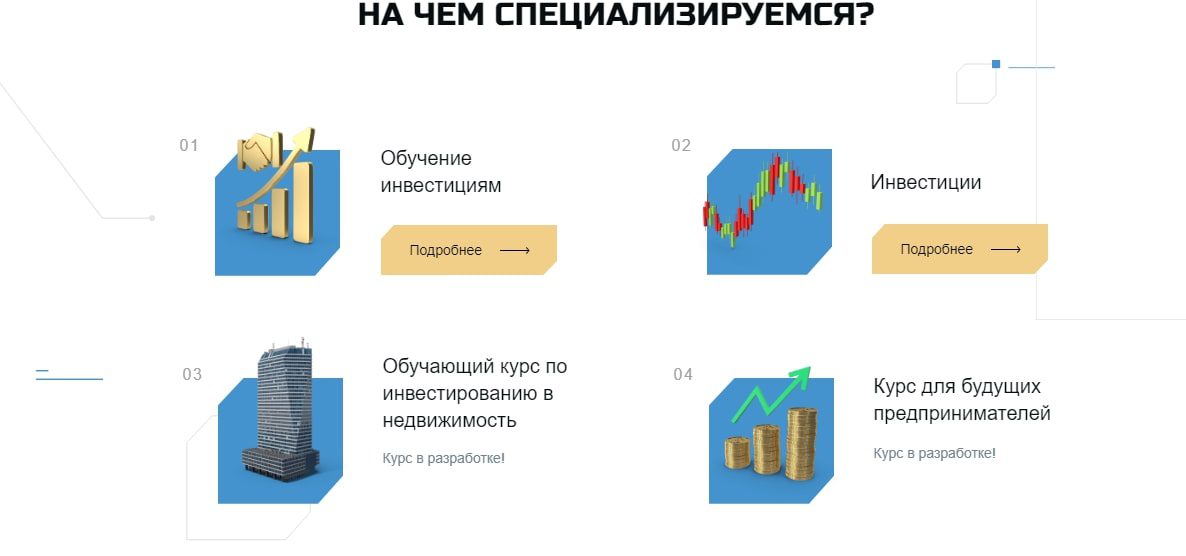 НА ЧЕМ СПЕЦИАЛИЗИРУЕМСЯ?

01

Обучение инвестициям

Подробнее

02

Инвестиции

Подробнее

03

Обучающий курс по инвестированию в недвижимость

Курс в разработке!

04

Курс для будущих предпринимателей

Курс в разработке!